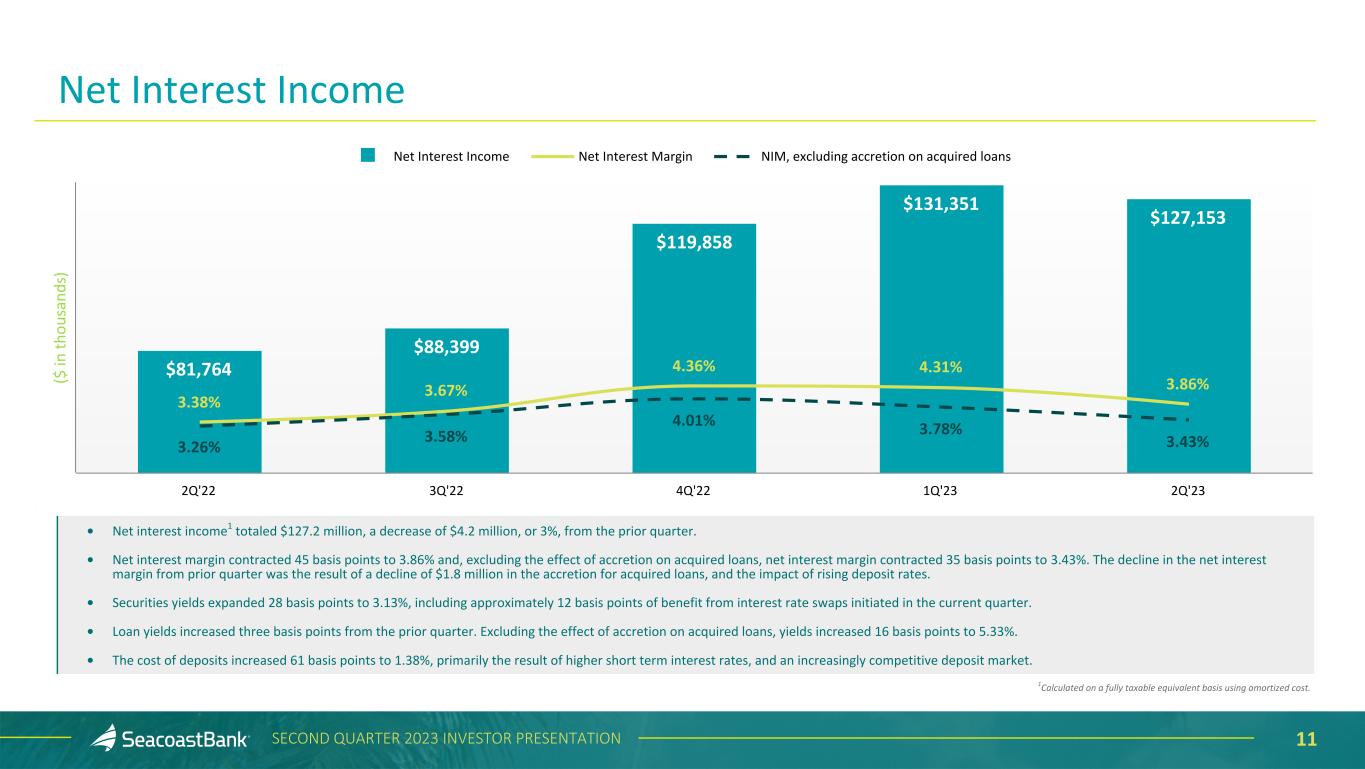 Net Interest Income

Net Interest Income    Net Interest Margin    NIM, excluding accretion on acquired loans

($ in thousands)

$81,764
3.38%
3.26%

$88,399
3.67%
3.58%

$119,858
4.36%
4.01%

$131,351
4.31%
3.78%

$127,153
3.86%
3.43%

2Q'22    3Q'22    4Q'22    1Q'23    2Q'23

• Net interest income$^1$ totaled $127.2 million, a decrease of $4.2 million, or 3%, from the prior quarter.

• Net interest margin contracted 45 basis points to 3.86% and, excluding the effect of accretion on acquired loans, net interest margin contracted 35 basis points to 3.43%. The decline in the net interest margin from prior quarter was the result of a decline of $1.8 million in the accretion for acquired loans, and the impact of rising deposit rates.

• Securities yields expanded 28 basis points to 3.13%, including approximately 12 basis points of benefit from interest rate swaps initiated in the current quarter.

• Loan yields increased three basis points from the prior quarter. Excluding the effect of accretion on acquired loans, yields increased 16 basis points to 5.33%.

• The cost of deposits increased 61 basis points to 1.38%, primarily the result of higher short term interest rates, and an increasingly competitive deposit market.

$^1$Calculated on a fully taxable equivalent basis using amortized cost.

SeacoastBank    SECOND QUARTER 2023 INVESTOR PRESENTATION    11